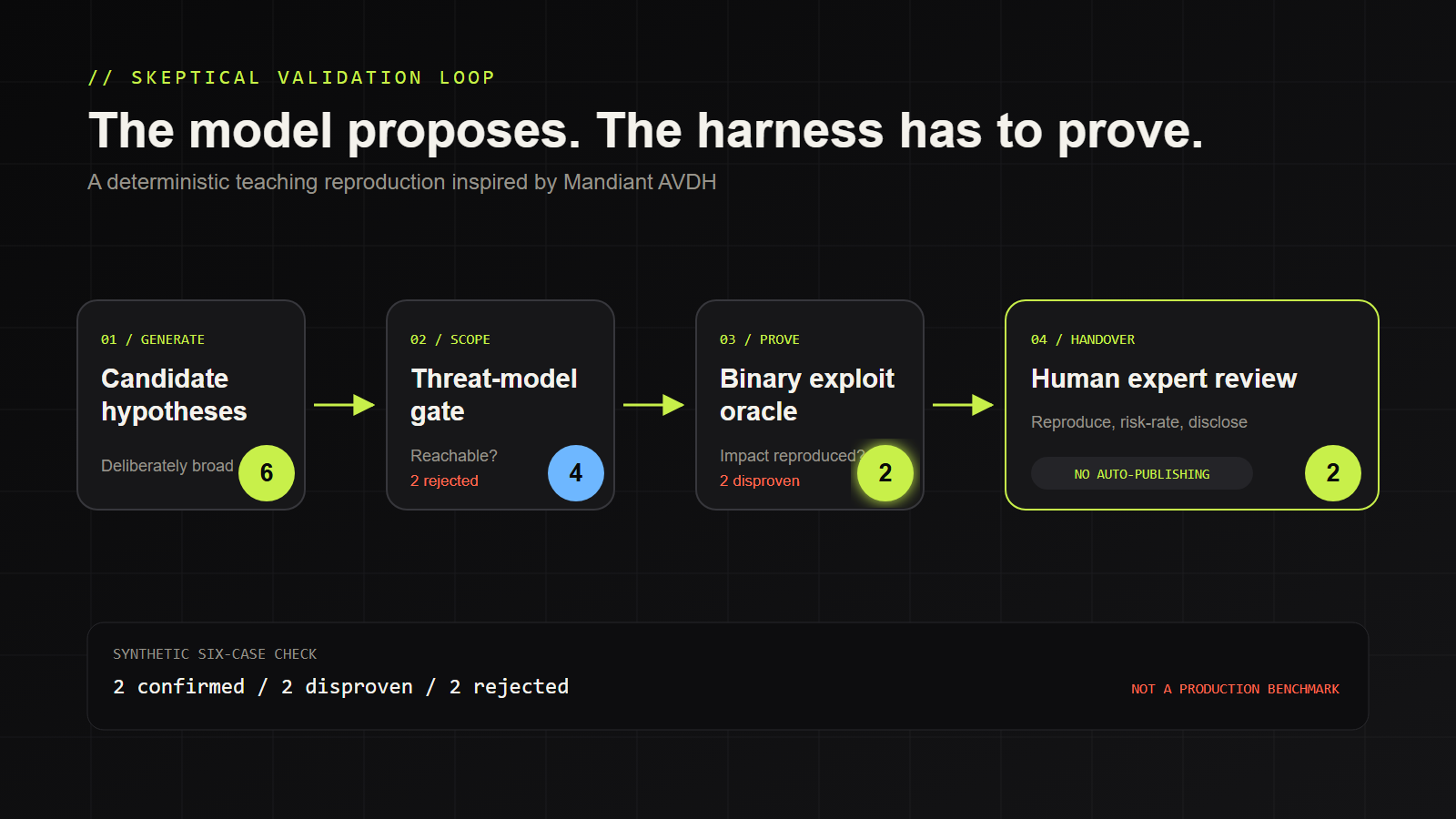 // SKEPTICAL VALIDATION LOOP

The model proposes. The harness has to prove.

A deterministic teaching reproduction inspired by Mandiant AVDH

01 / GENERATE

Candidate hypotheses

Deliberately broad

6

02 / SCOPE

Threat-model gate

Reachable?

2 rejected

4

03 / PROVE

Binary exploit oracle

Impact reproduced?

2 disproven

2

04 / HANDOVER

Human expert review

Reproduce, risk-rate, disclose

NO AUTO-PUBLISHING

2

SYNTHETIC SIX-CASE CHECK

2 confirmed / 2 disproven / 2 rejected

NOT A PRODUCTION BENCHMARK